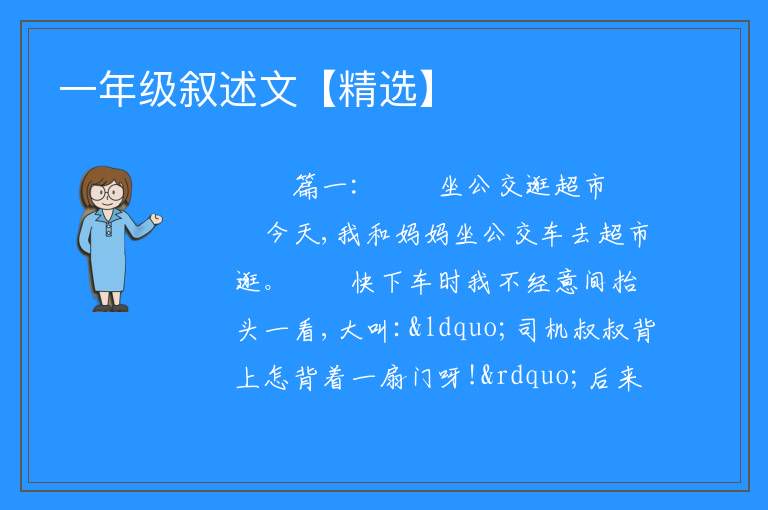 一年级叙述文【精选】

篇一：　　坐公交逛超市

今天，我和妈妈坐公交车去超市逛。　　快下车时我不经意间抬头一看，大叫：&ldquo;司机叔叔背上怎背着一扇门呀！&rdquo;后来